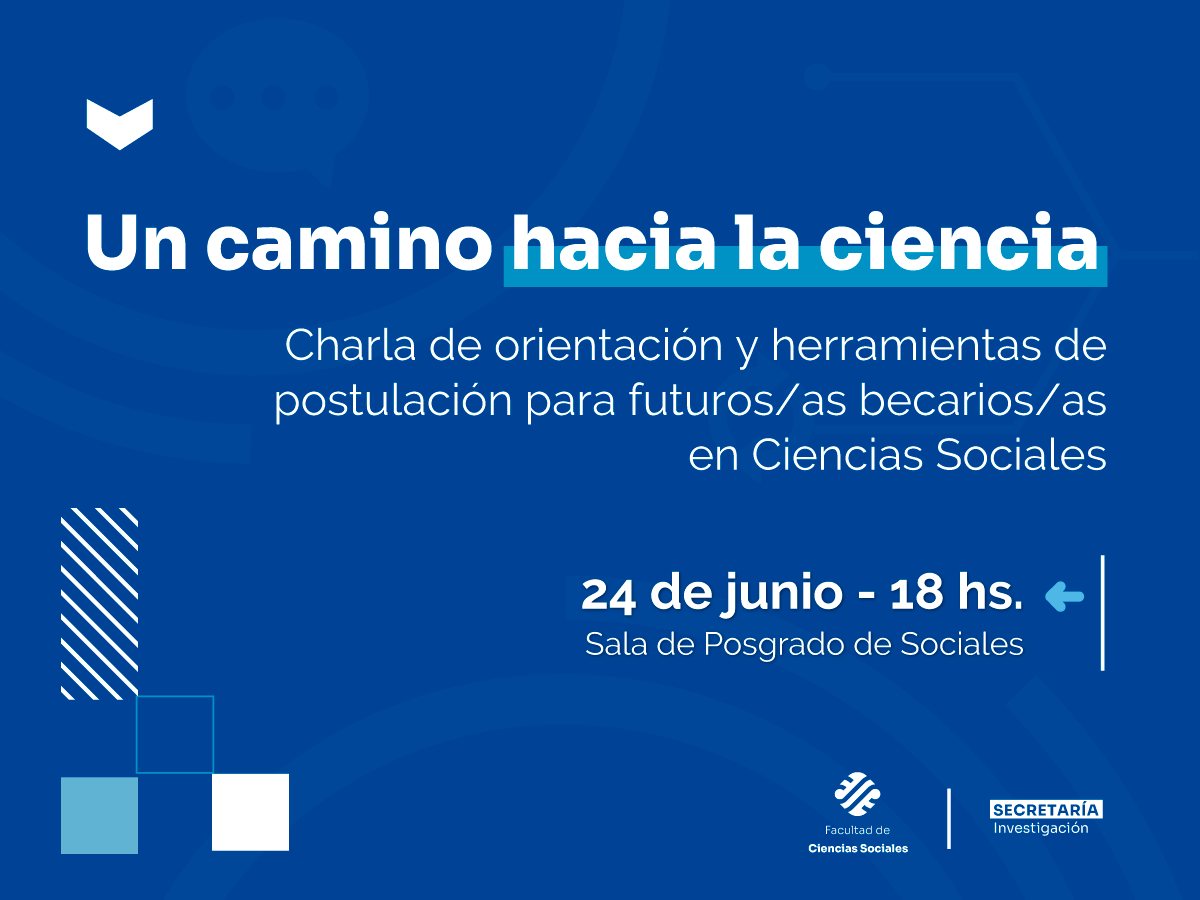 Un camino hacia la ciencia

Charla de orientación y herramientas de postulación para futuros/as becarios/as en Ciencias Sociales

24 de junio - 18 hs.
Sala de Posgrado de Sociales

Facultad de
Ciencias Sociales

SECRETARÍA
Investigación